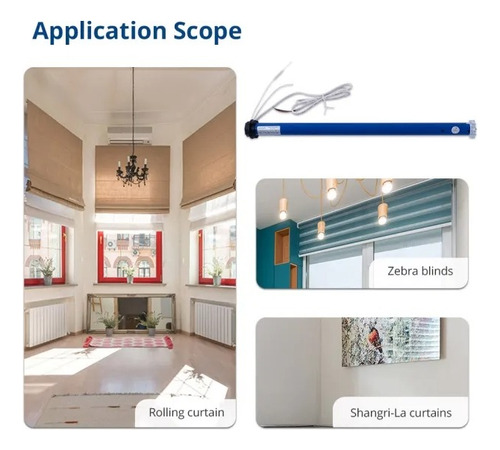 Application Scope

Rolling curtain

Zebra blinds

Shangri-La curtains